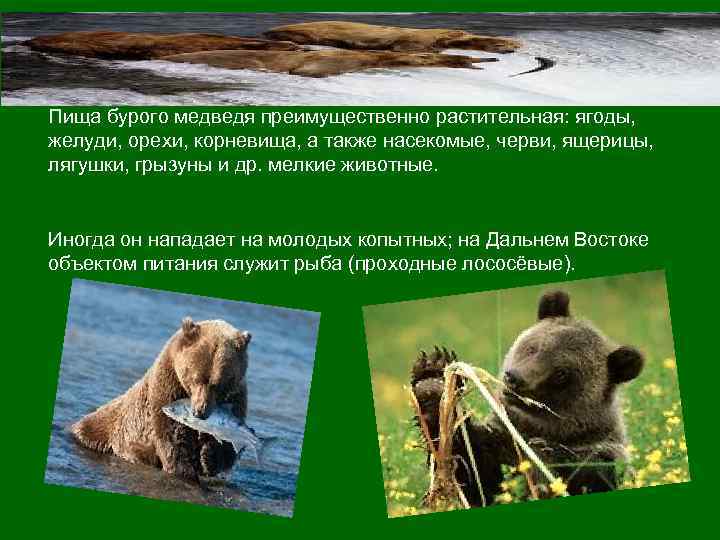 Пища бурого медведя преимущественно растительная: ягоды, желуди, орехи, корневища, а также насекомые, черви, ящерицы, лягушки, грызуны и др. мелкие животные.

Иногда он нападает на молодых копытных; на Дальнем Востоке объектом питания служит рыба (проходные лососёвые).